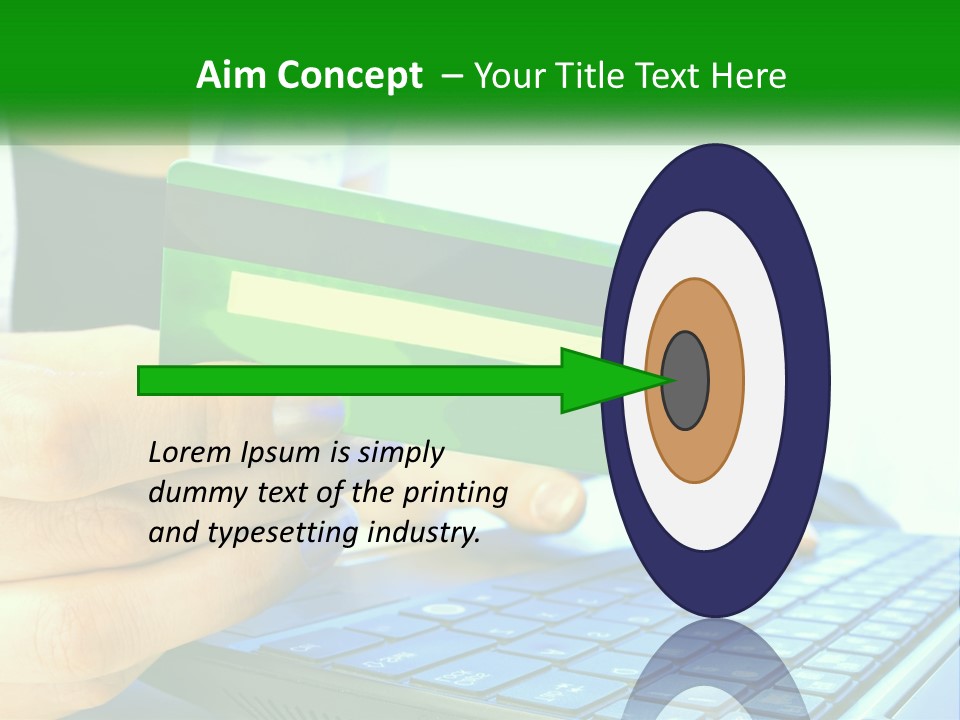 Aim Concept – Your Title Text Here

Lorem Ipsum is simply dummy text of the printing and typesetting industry.